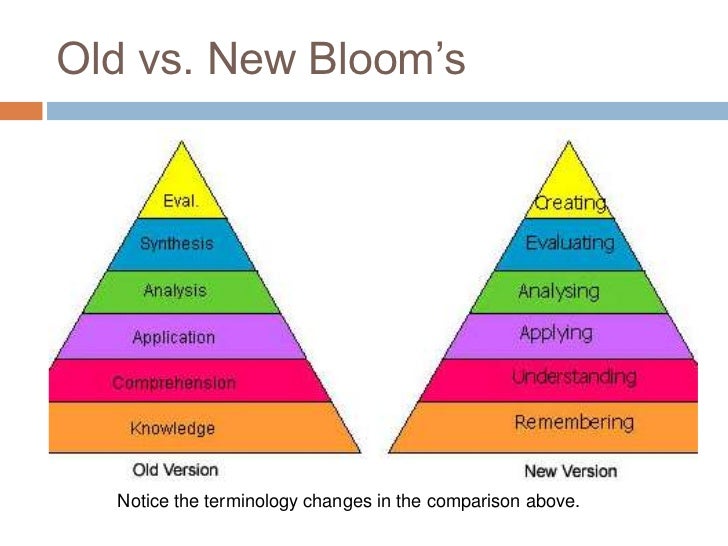 Old vs. New Bloom's

Eval.
Synthesis
Analysis
Application
Comprehension
Knowledge
Old Version

Creating
Evaluating
Analysing
Applying
Understanding
Remembering
New Version

Notice the terminology changes in the comparison above.